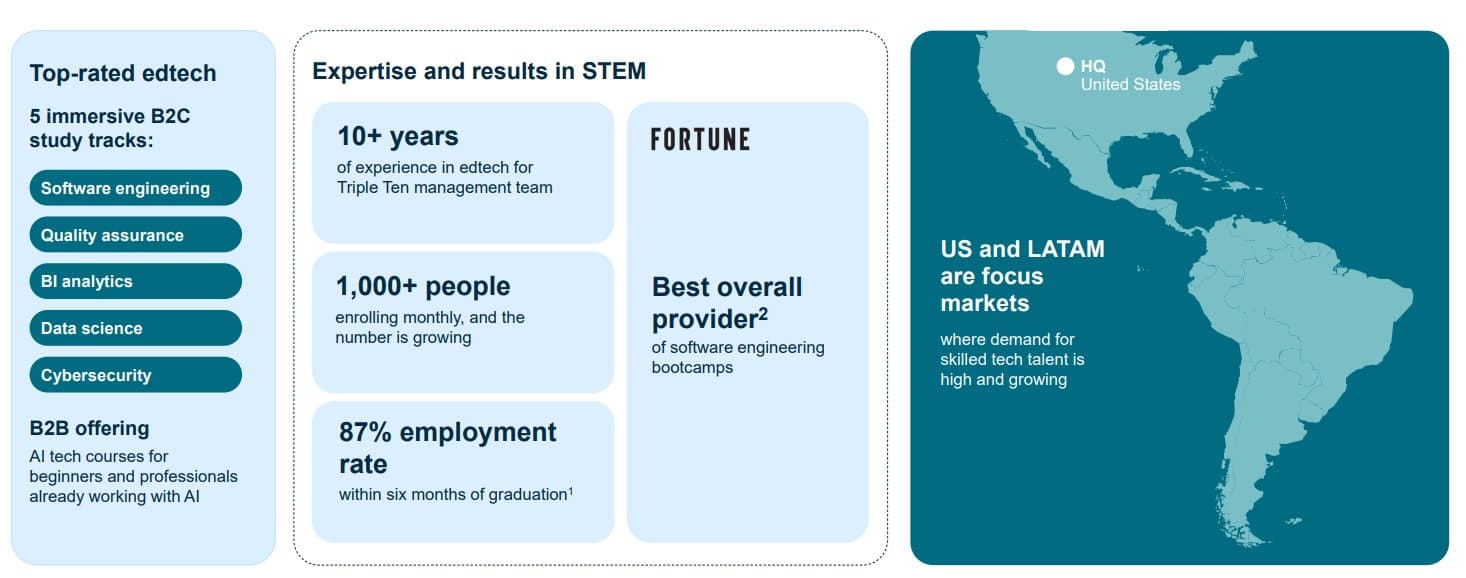 Top-rated edtech

5 immersive B2C study tracks:

Software engineering

Quality assurance

BI analytics

Data science

Cybersecurity

B2B offering

AI tech courses for beginners and professionals already working with AI

Expertise and results in STEM

10+ years

of experience in edtech for Triple Ten management team

1,000+ people

enrolling monthly, and the number is growing

87% employment rate

within six months of graduation$^1$

FORTUNE

Best overall provider$^2$

of software engineering bootcamps

HQ
United States

US and LATAM are focus markets

where demand for skilled tech talent is high and growing